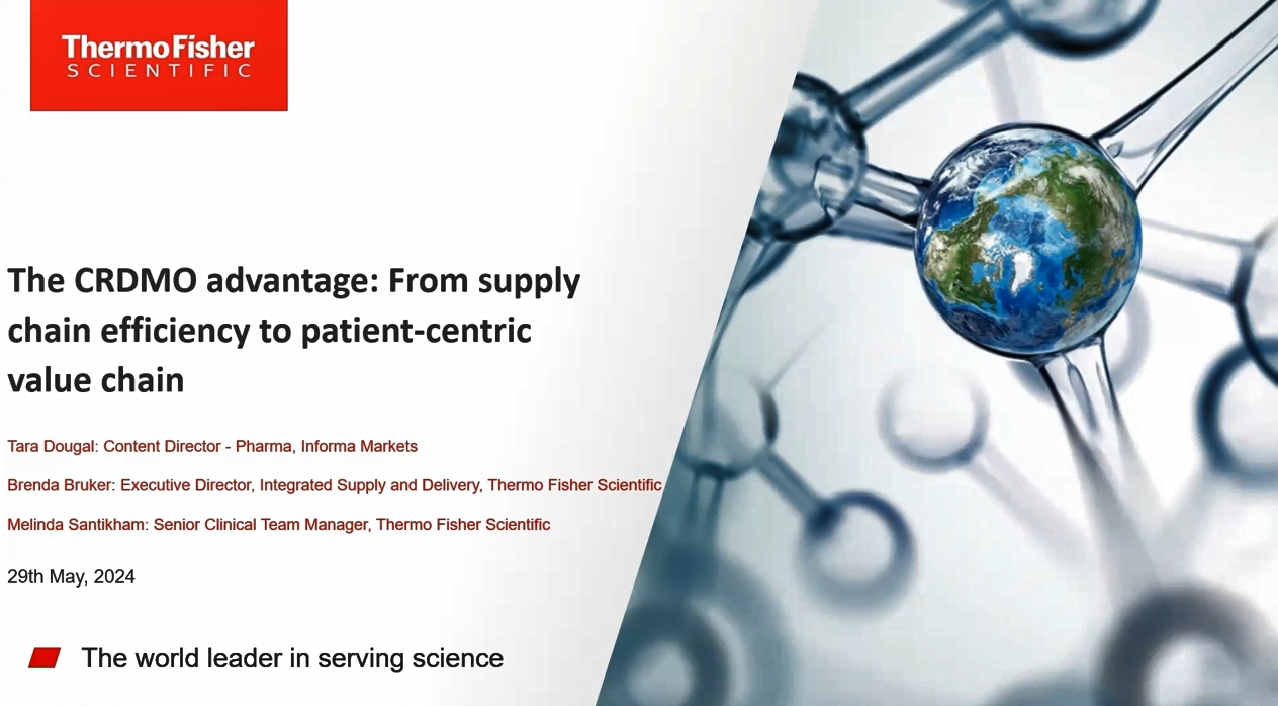 ThermoFisher
SCIENTIFIC

The CRDMO advantage: From supply chain efficiency to patient-centric value chain

Tara Dougal: Content Director - Pharma, Informa Markets

Brenda Bruker: Executive Director, Integrated Supply and Delivery, Thermo Fisher Scientific

Melinda Santikham: Senior Clinical Team Manager, Thermo Fisher Scientific

29th May, 2024

The world leader in serving science